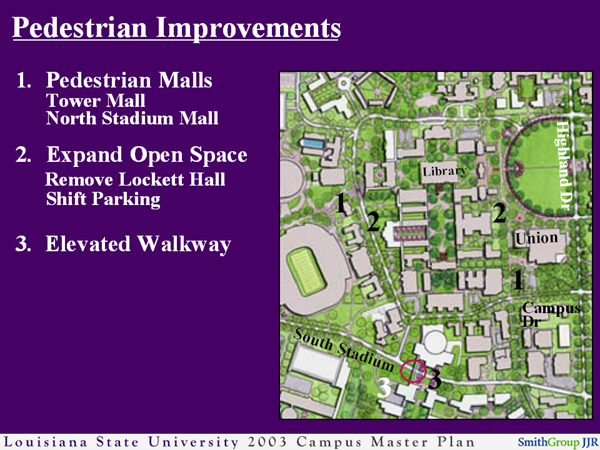 Pedestrian Improvements

1. Pedestrian Malls
Tower Mall
North Stadium Mall

2. Expand Open Space
Remove Lockett Hall
Shift Parking

3. Elevated Walkway

Highland Dr

Library

1

2

2

Union

1

Campus Dr

South Stadium

3

3

Louisiana State University 2003 Campus Master Plan

SmithGroup JJR